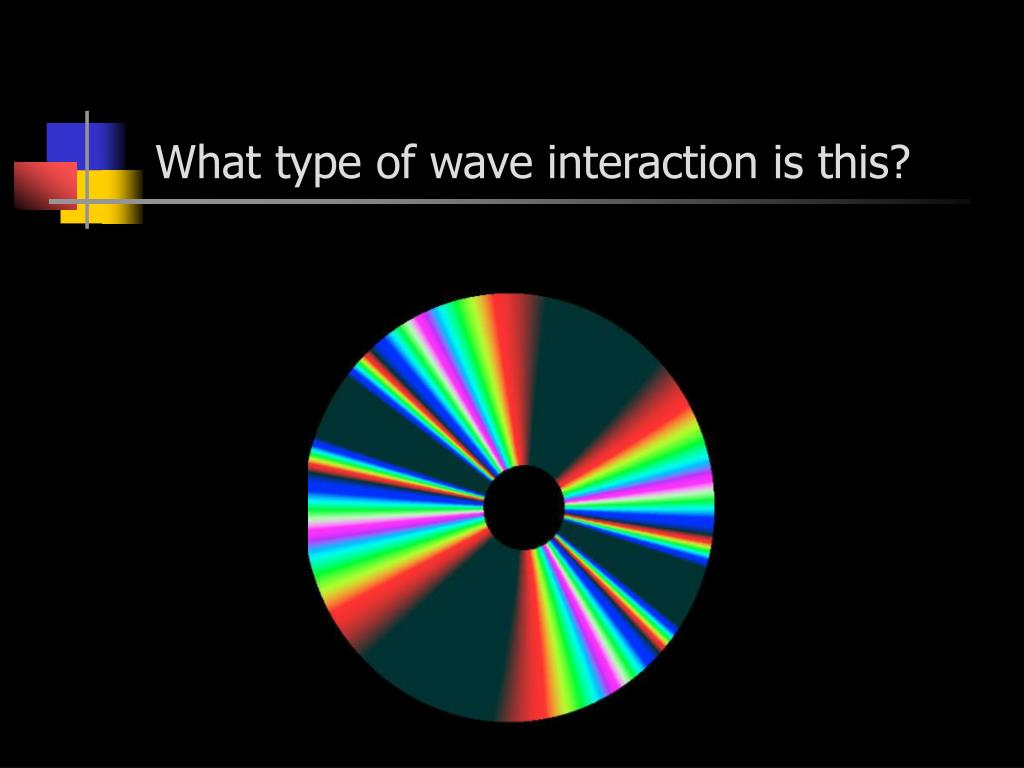 What type of wave interaction is this?